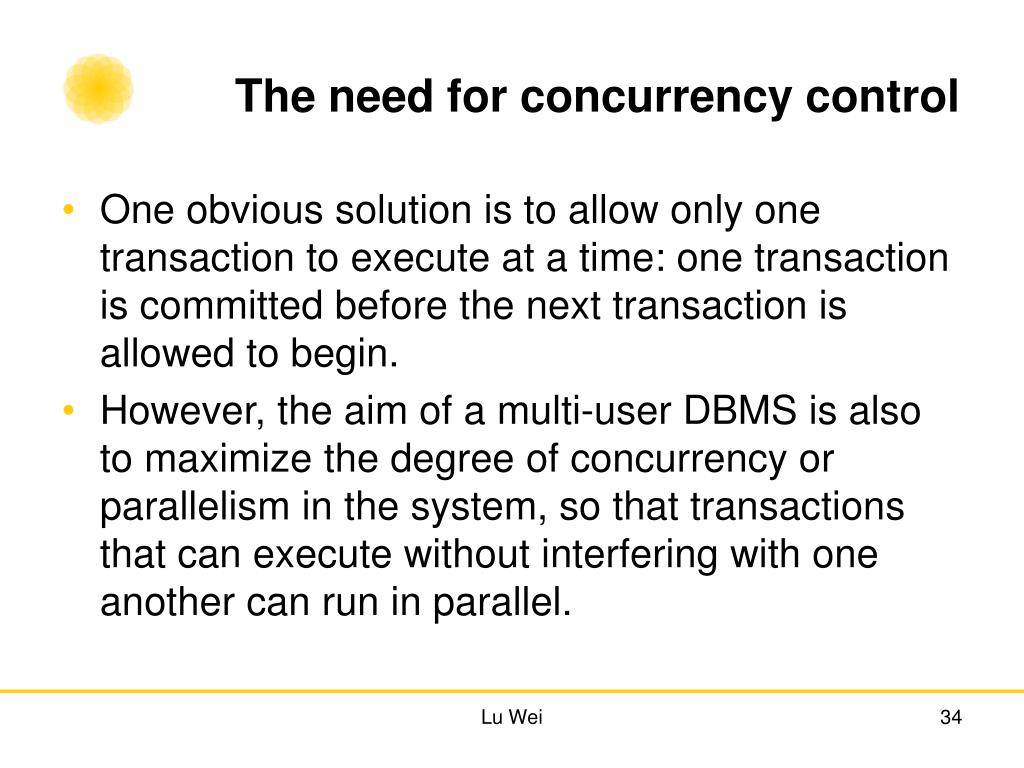 The need for concurrency control

• One obvious solution is to allow only one transaction to execute at a time: one transaction is committed before the next transaction is allowed to begin.
• However, the aim of a multi-user DBMS is also to maximize the degree of concurrency or parallelism in the system, so that transactions that can execute without interfering with one another can run in parallel.

Lu Wei

34